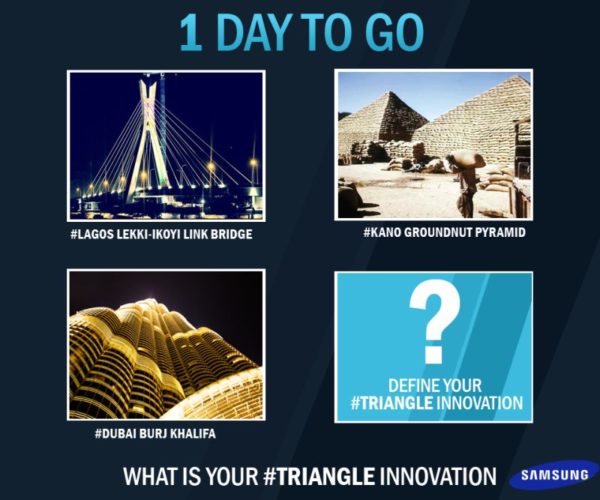 1 DAY TO GO

#LAGOS LEKKI-IKOYI LINK BRIDGE

#KANO GROUNDNUT PYRAMID

#DUBAI BURJ KHALIFA

?

DEFINE YOUR #TRIANGLE INNOVATION

WHAT IS YOUR #TRIANGLE INNOVATION

SAMSUNG